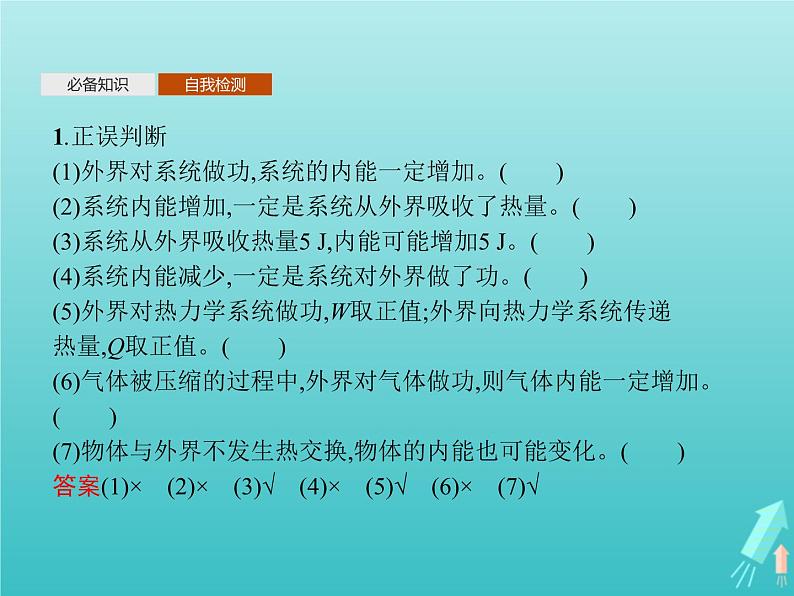 必备知识　自我检测

1.正误判断
(1)外界对系统做功,系统的内能一定增加。(　　)
(2)系统内能增加,一定是系统从外界吸收了热量。(　　)
(3)系统从外界吸收热量5 J,内能可能增加5 J。(　　)
(4)系统内能减少,一定是系统对外界做了功。(　　)
(5)外界对热力学系统做功,$W$取正值;外界向热力学系统传递热量,$Q$取正值。(　　)
(6)气体被压缩的过程中,外界对气体做功,则气体内能一定增加。(　　)
(7)物体与外界不发生热交换,物体的内能也可能变化。(　　)
答案(1)×　(2)×　(3)√　(4)×　(5)√　(6)×　(7)√